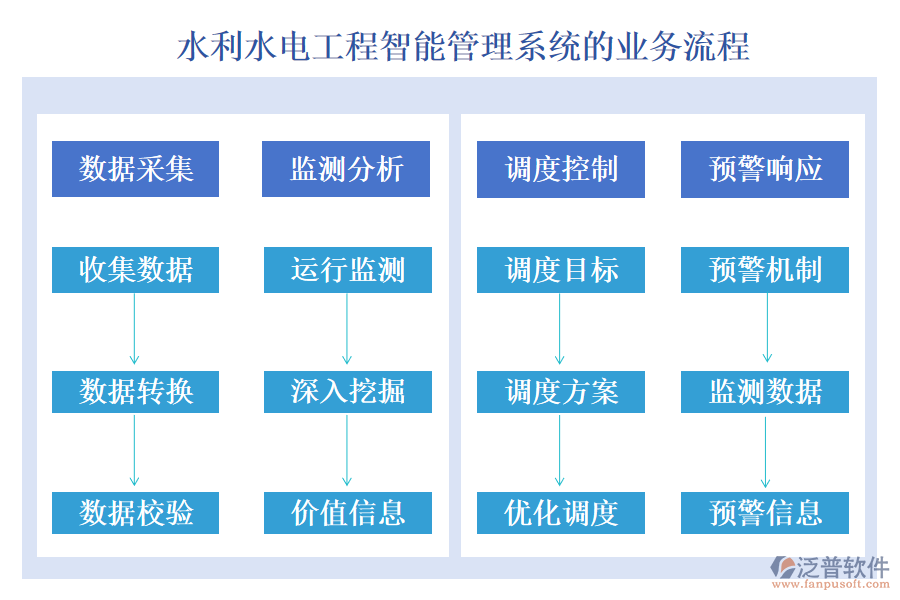 水利水电工程智能管理系统的业务流程

数据采集

收集数据

数据转换

数据校验

监测分析

运行监测

深入挖掘

价值信息

调度控制

调度目标

调度方案

优化调度

预警响应

预警机制

监测数据

预警信息

泛普软件
www.fanpusoft.com